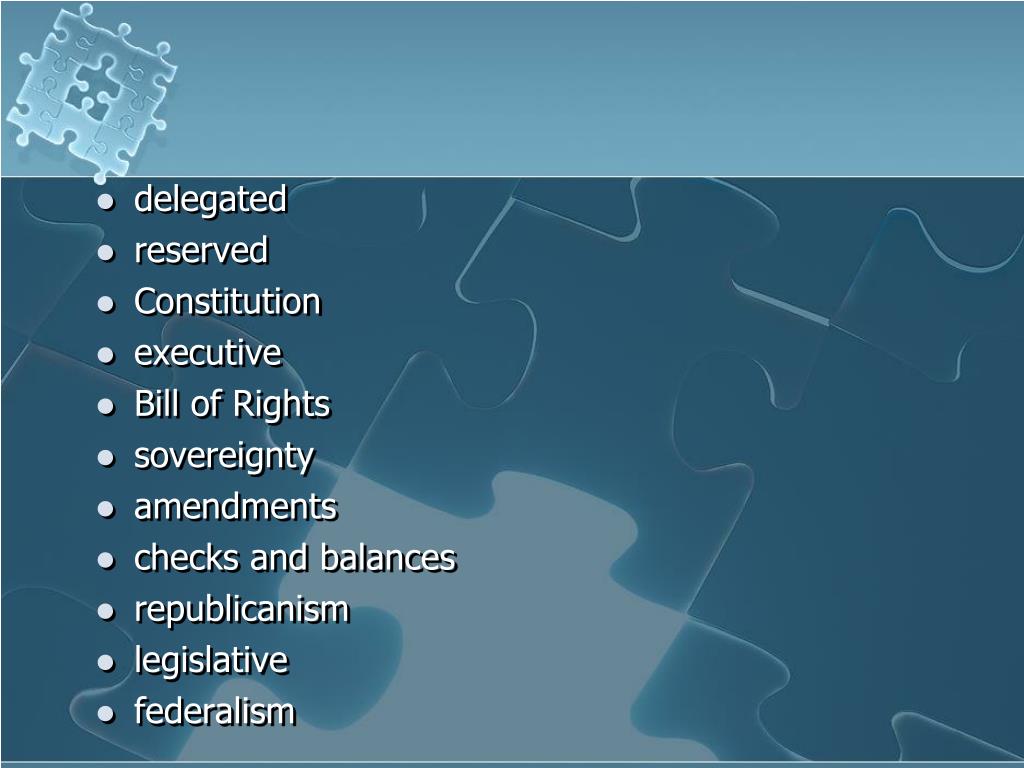 - delegated
- reserved
- Constitution
- executive
- Bill of Rights
- sovereignty
- amendments
- checks and balances
- republicanism
- legislative
- federalism